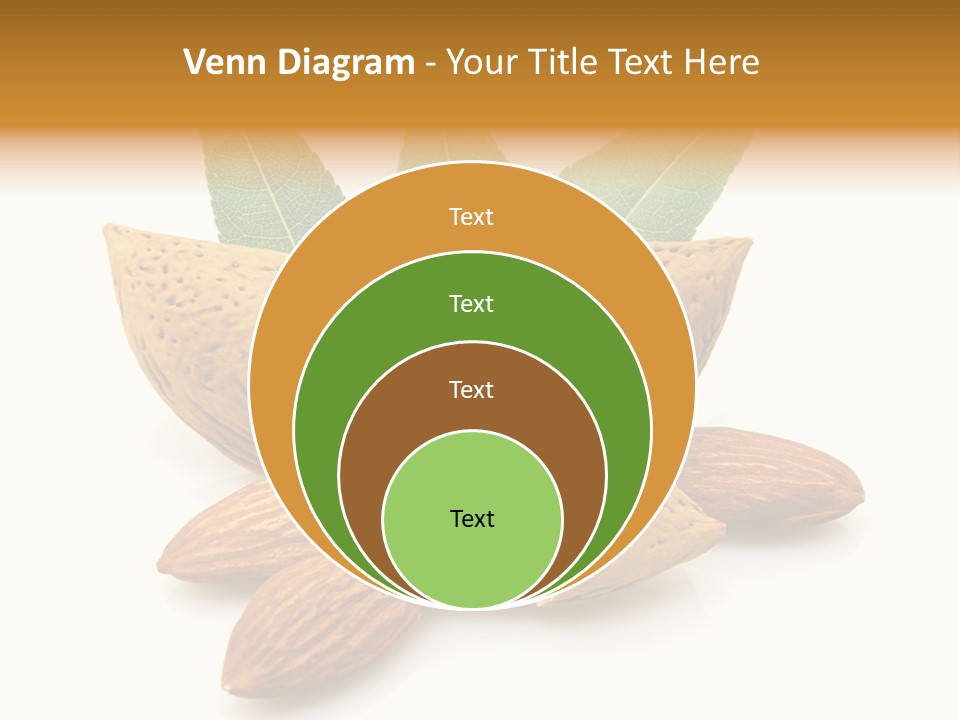 Venn Diagram - Your Title Text Here

Text

Text

Text

Text